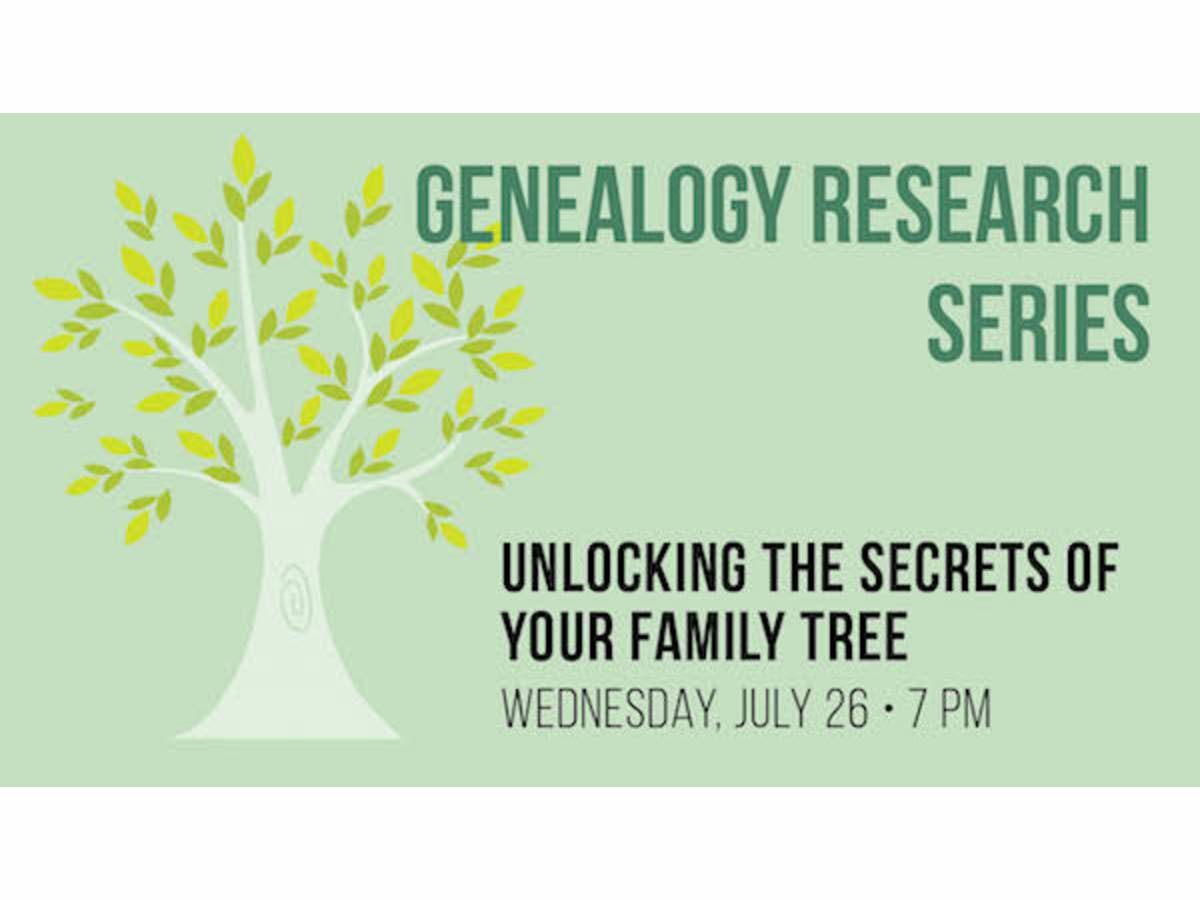 GENEALOGY RESEARCH SERIES

UNLOCKING THE SECRETS OF YOUR FAMILY TREE

WEDNESDAY, JULY 26 • 7 PM